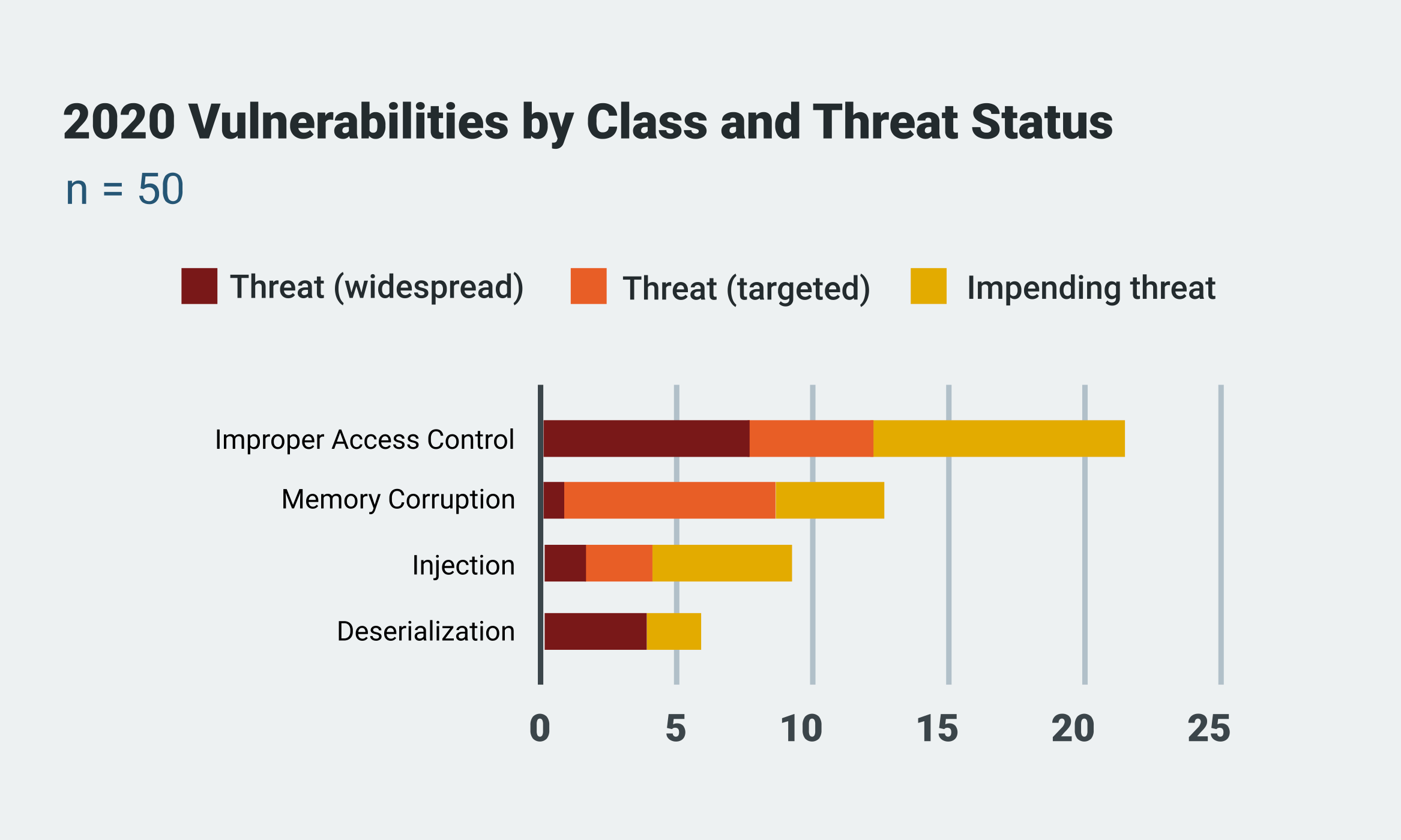 2020 Vulnerabilities by Class and Threat Status

n = 50

Threat (widespread) Threat (targeted) Impending threat

Improper Access Control
Memory Corruption
Injection
Deserialization

0 5 10 15 20 25